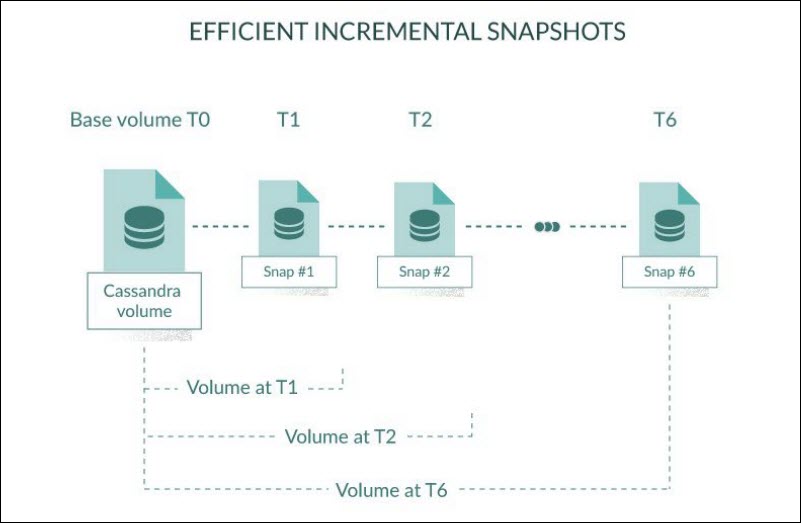 EFFICIENT INCREMENTAL SNAPSHOTS

Base volume T0

T1

T2

T6

Cassandra volume

Snap #1

Snap #2

Snap #6

Volume at T1

Volume at T2

Volume at T6